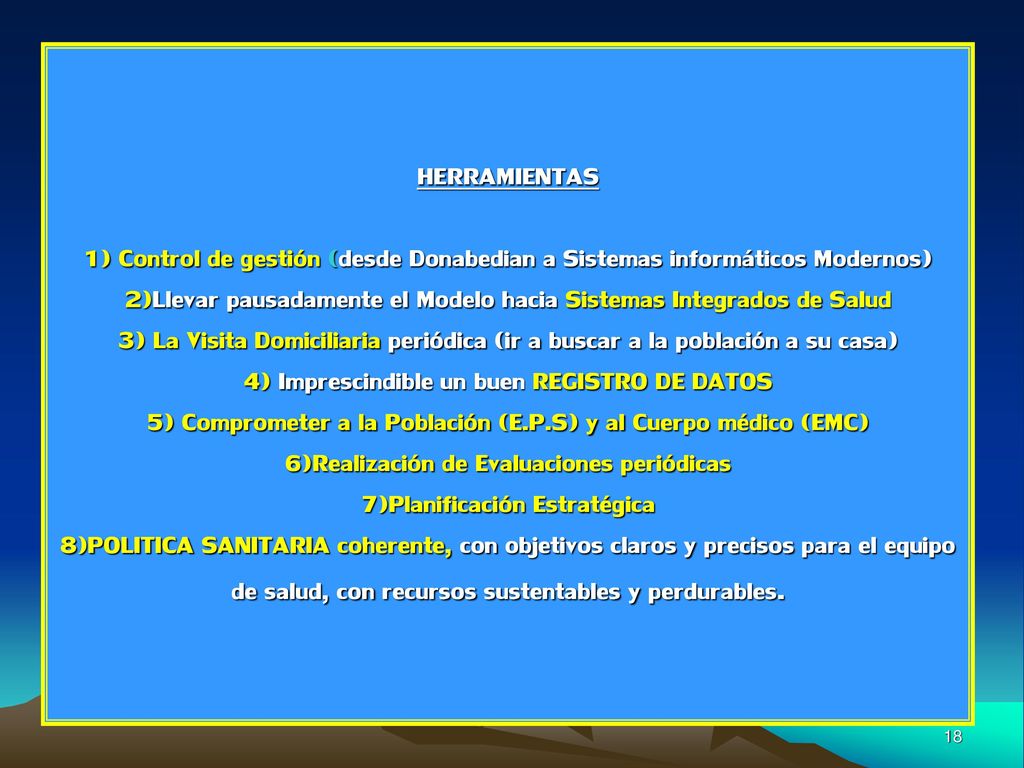 HERRAMIENTAS

1) Control de gestión (desde Donabedian a Sistemas informáticos Modernos)
2)Llevar pausadamente el Modelo hacia Sistemas Integrados de Salud
3) La Visita Domiciliaria periódica (ir a buscar a la población a su casa)
4) Imprescindible un buen REGISTRO DE DATOS
5) Comprometer a la Población (E.P.S) y al Cuerpo médico (EMC)
6)Realización de Evaluaciones periódicas
7)Planificación Estratégica
8)POLITICA SANITARIA coherente, con objetivos claros y precisos para el equipo de salud, con recursos sustentables y perdurables.

18